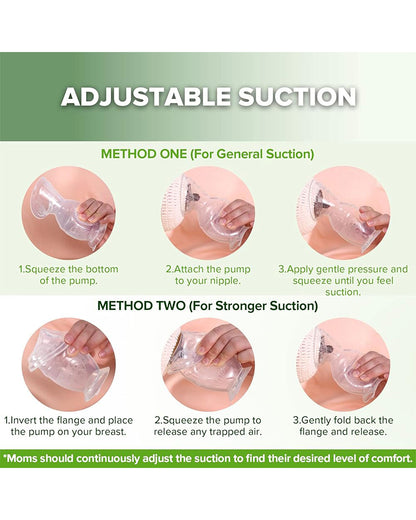 ADJUSTABLE SUCTION

METHOD ONE (For General Suction)

1.Squeeze the bottom of the pump.

2.Attach the pump to your nipple.

3.Apply gentle pressure and squeeze until you feel suction.

METHOD TWO (For Stronger Suction)

1.Invert the flange and place the pump on your breast.

2.Squeeze the pump to release any trapped air.

3.Gently fold back the flange and release.

*Moms should continuously adjust the suction to find their desired level of comfort.